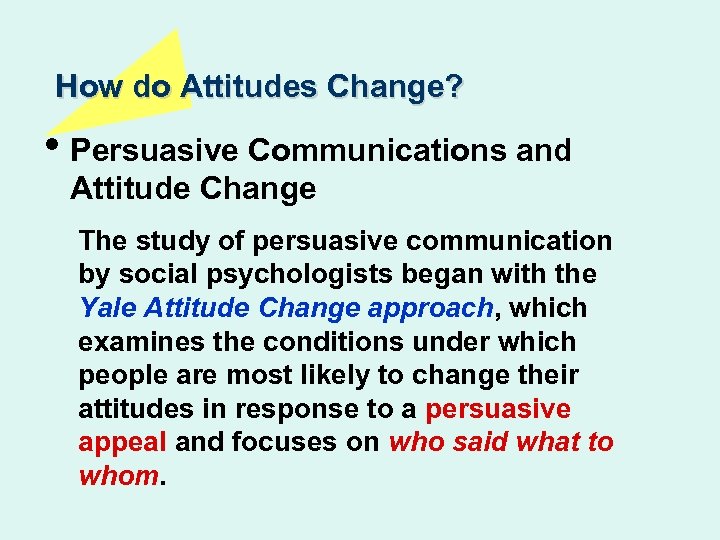 How do Attitudes Change?

• Persuasive Communications and Attitude Change

The study of persuasive communication by social psychologists began with the Yale Attitude Change approach, which examines the conditions under which people are most likely to change their attitudes in response to a persuasive appeal and focuses on who said what to whom.